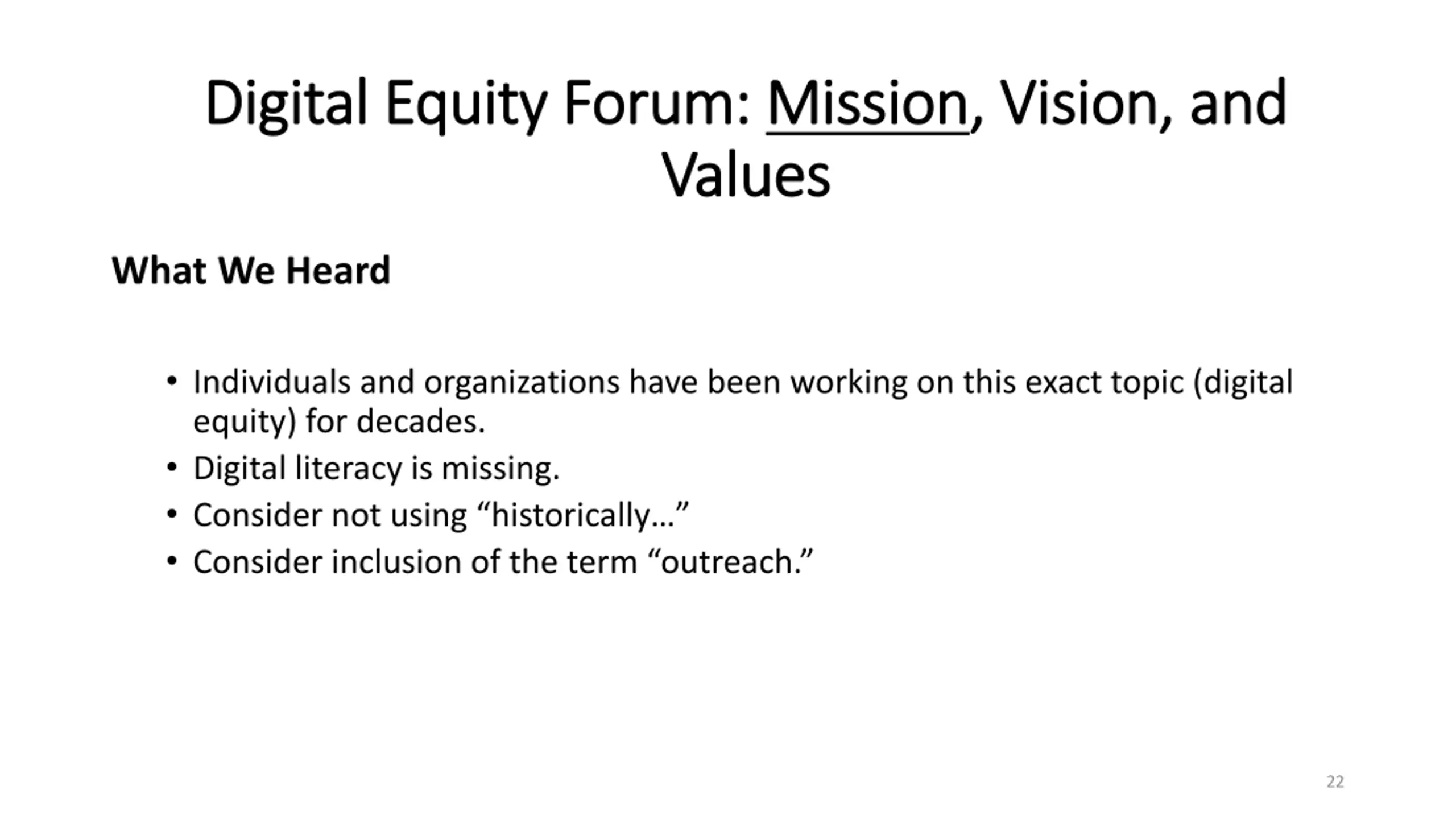 Digital Equity Forum: Mission, Vision, and Values

What We Heard

• Individuals and organizations have been working on this exact topic (digital equity) for decades.
• Digital literacy is missing.
• Consider not using “historically…”
• Consider inclusion of the term “outreach.”

22